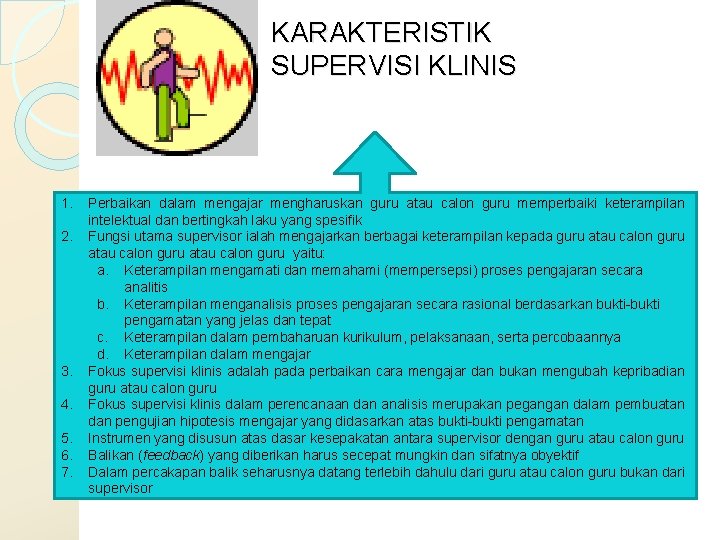 KARAKTERISTIK SUPERVISI KLINIS

1. Perbaikan dalam mengajar mengharuskan guru atau calon guru memperbaiki keterampilan intelektual dan bertingkah laku yang spesifik
2. Fungsi utama supervisor ialah mengajarkan berbagai keterampilan kepada guru atau calon guru atau calon guru atau calon guru yaitu:
   a. Keterampilan mengamati dan memahami (mempersepsi) proses pengajaran secara analitis
   b. Keterampilan menganalisis proses pengajaran secara rasional berdasarkan bukti-bukti pengamatan yang jelas dan tepat
   c. Keterampilan dalam pembaharuan kurikulum, pelaksanaan, serta percobaannya
   d. Keterampilan dalam mengajar
3. Fokus supervisi klinis adalah pada perbaikan cara mengajar dan bukan mengubah kepribadian guru atau calon guru
4. Fokus supervisi klinis dalam perencanaan dan analisis merupakan pegangan dalam pembuatan dan pengujian hipotesis mengajar yang didasarkan atas bukti-bukti pengamatan
5. Instrumen yang disusun atas dasar kesepakatan antara supervisor dengan guru atau calon guru
6. Balikan (feedback) yang diberikan harus secepat mungkin dan sifatnya obyektif
7. Dalam percakapan balik seharusnya datang terlebih dahulu dari guru atau calon guru bukan dari supervisor